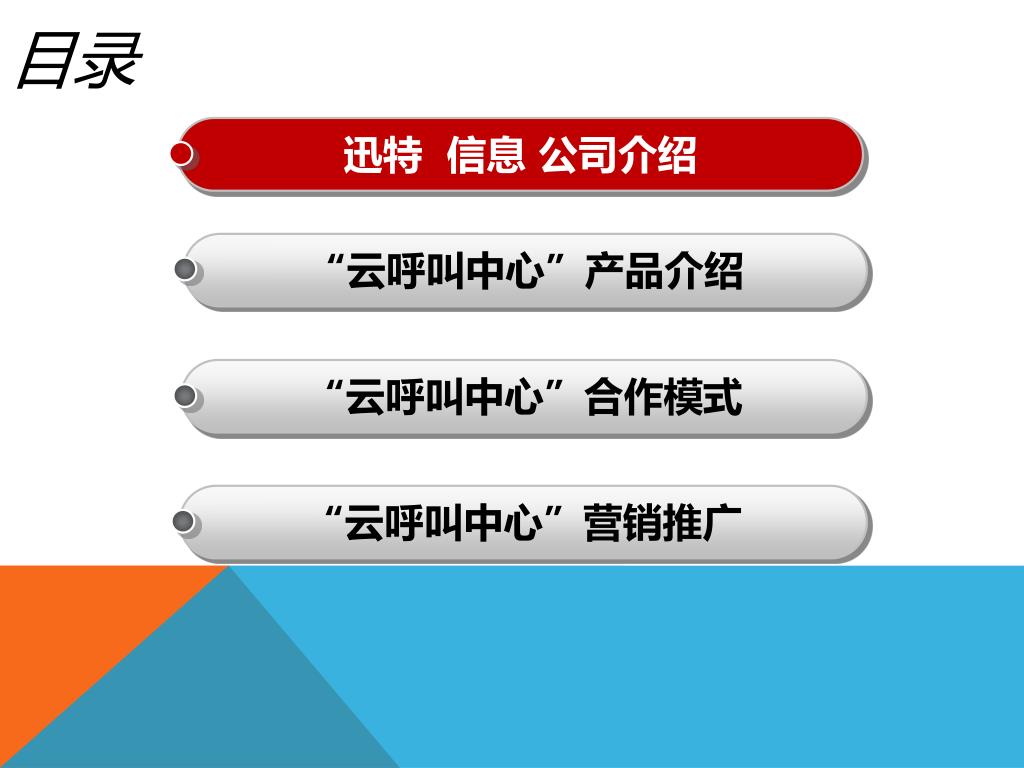 目录

迅特 信息 公司介绍

“云呼叫中心”产品介绍

“云呼叫中心”合作模式

“云呼叫中心”营销推广